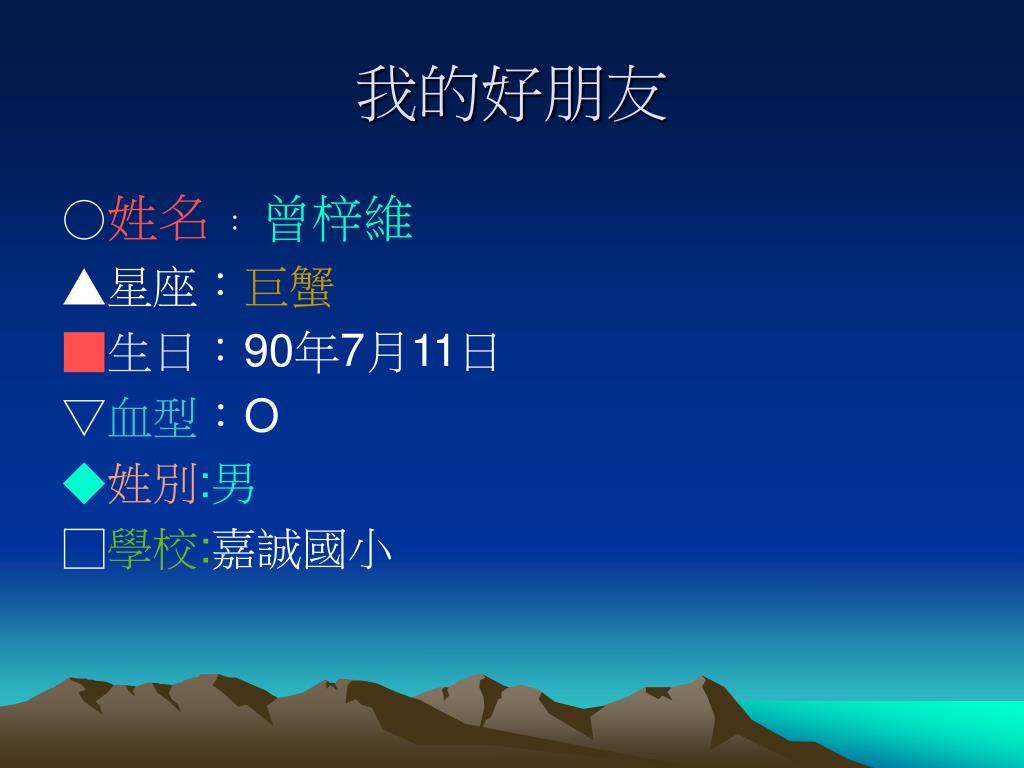 我的好朋友

○姓名：曾梓維
▲星座：巨蟹
■生日：90年7月11日
▽血型：O
◆姓別:男
□學校:嘉誠國小